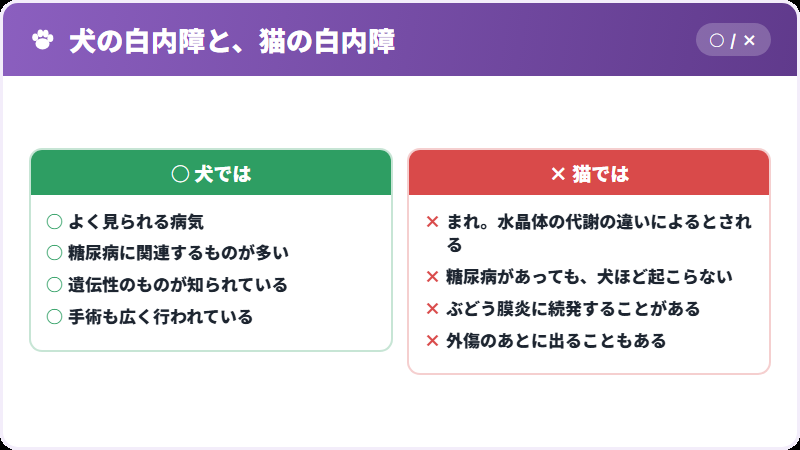 犬の白内障と、猫の白内障

○ / ×

○ 犬では

○ よく見られる病気
○ 糖尿病に関連するものが多い
○ 遺伝性のものが知られている
○ 手術も広く行われている

× 猫では

× まれ。水晶体の代謝の違いによるとされる
× 糖尿病があっても、犬ほど起こらない
× ぶどう膜炎に続発することがある
× 外傷のあとに出ることもある